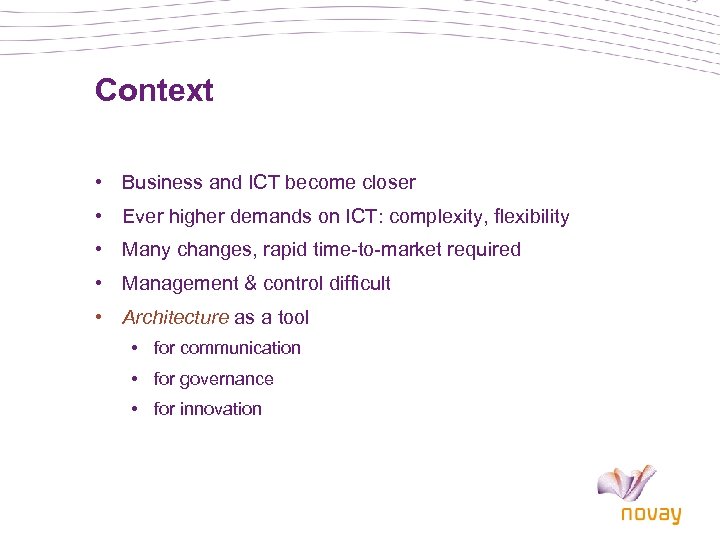 Context

• Business and ICT become closer
• Ever higher demands on ICT: complexity, flexibility
• Many changes, rapid time-to-market required
• Management & control difficult
• Architecture as a tool
  • for communication
  • for governance
  • for innovation

novay